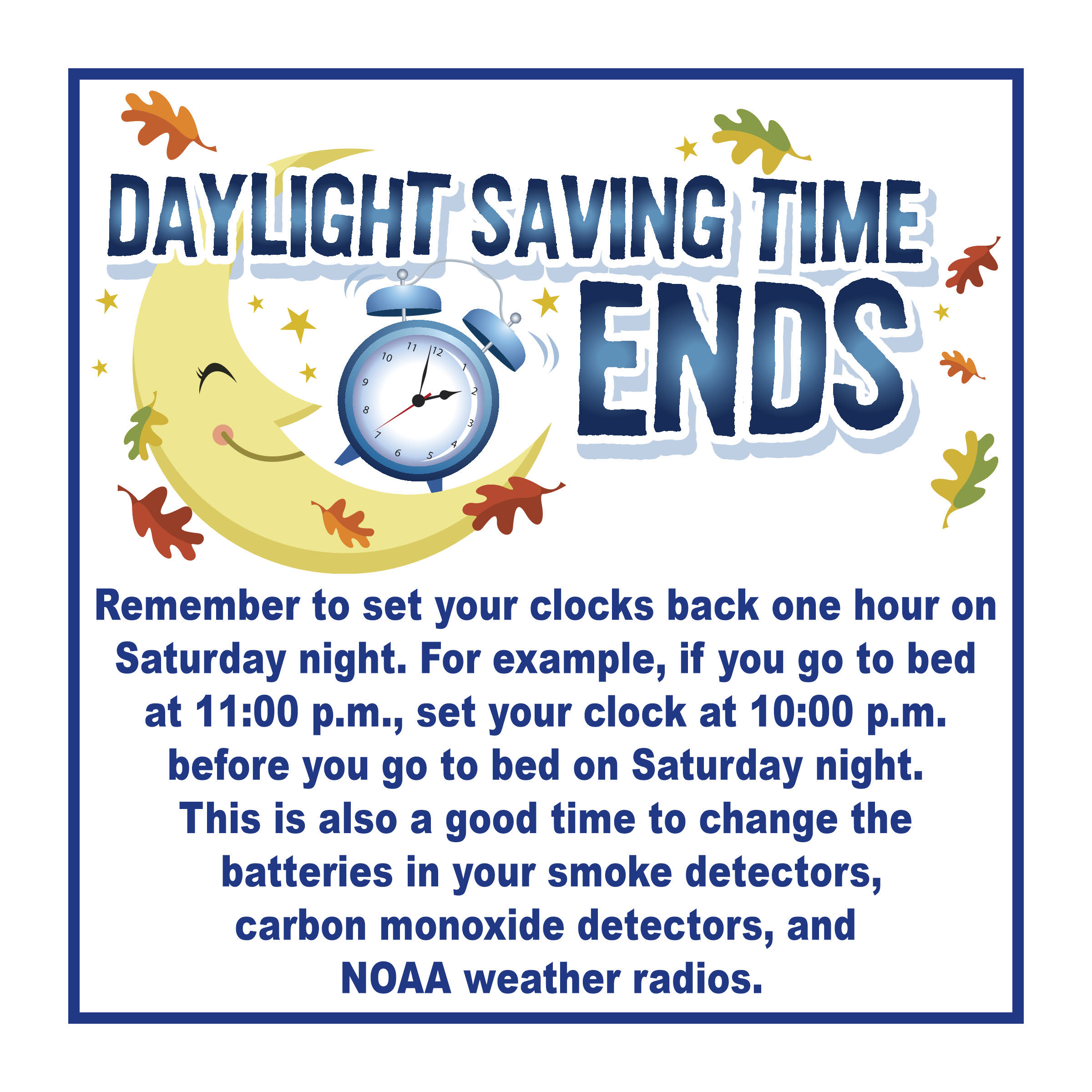 DAYLIGHT SAVING TIME ENDS

11 12 1 2 3 4 5 6 7 8 9 10

Remember to set your clocks back one hour on Saturday night. For example, if you go to bed at 11:00 p.m., set your clock at 10:00 p.m. before you go to bed on Saturday night. This is also a good time to change the batteries in your smoke detectors, carbon monoxide detectors, and NOAA weather radios.